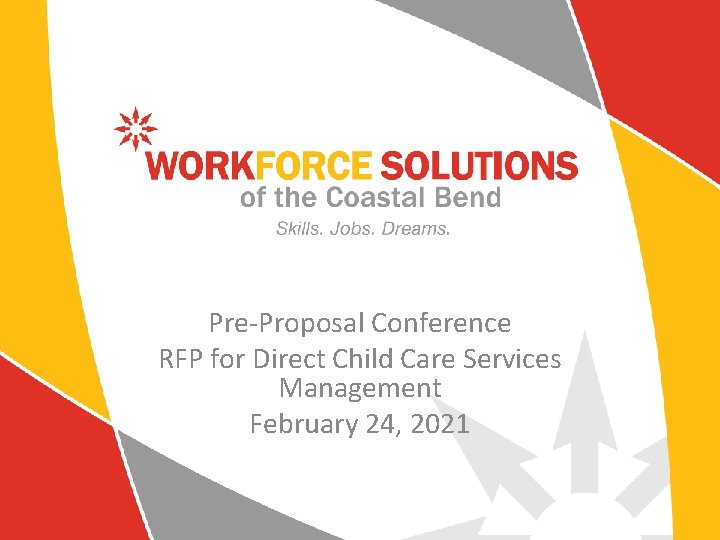 WORKFORCE SOLUTIONS
of the Coastal Bend
Skills. Jobs. Dreams.

Pre-Proposal Conference
RFP for Direct Child Care Services Management
February 24, 2021